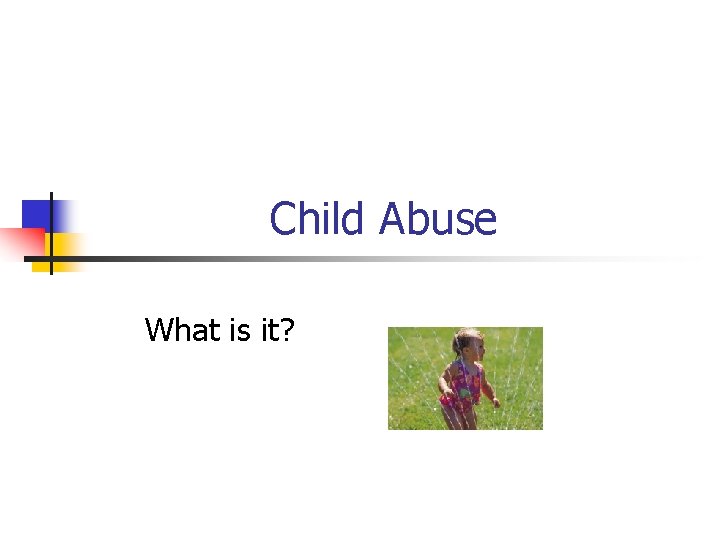 Child Abuse

What is it?